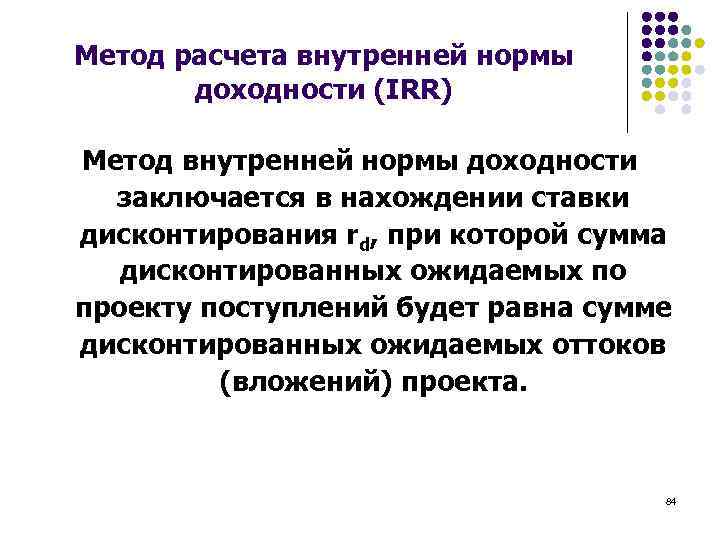 Метод расчета внутренней нормы доходности (IRR)

Метод внутренней нормы доходности заключается в нахождении ставки дисконтирования $r_d$, при которой сумма дисконтированных ожидаемых по проекту поступлений будет равна сумме дисконтированных ожидаемых оттоков (вложений) проекта.

84